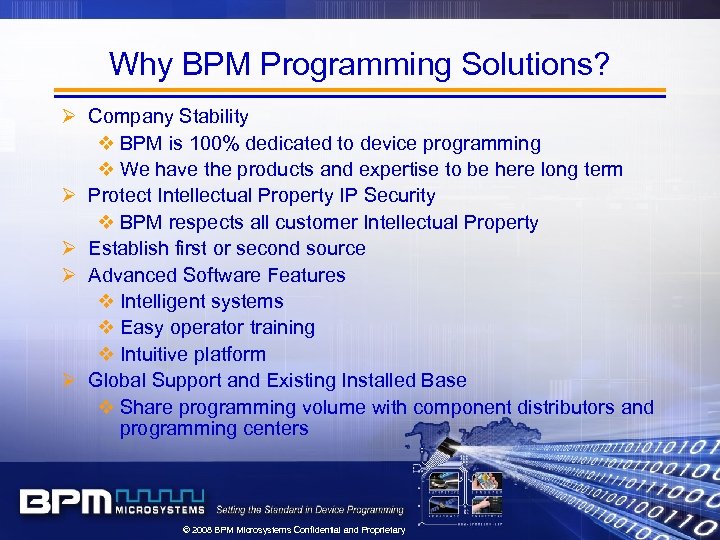 Why BPM Programming Solutions?

➢ Company Stability
❖ BPM is 100% dedicated to device programming
❖ We have the products and expertise to be here long term
➢ Protect Intellectual Property IP Security
❖ BPM respects all customer Intellectual Property
➢ Establish first or second source
➢ Advanced Software Features
❖ Intelligent systems
❖ Easy operator training
❖ Intuitive platform
➢ Global Support and Existing Installed Base
❖ Share programming volume with component distributors and programming centers

BPM MICROSYSTEMS Setting the Standard in Device Programming

© 2008 BPM Microsystems Confidential and Proprietary